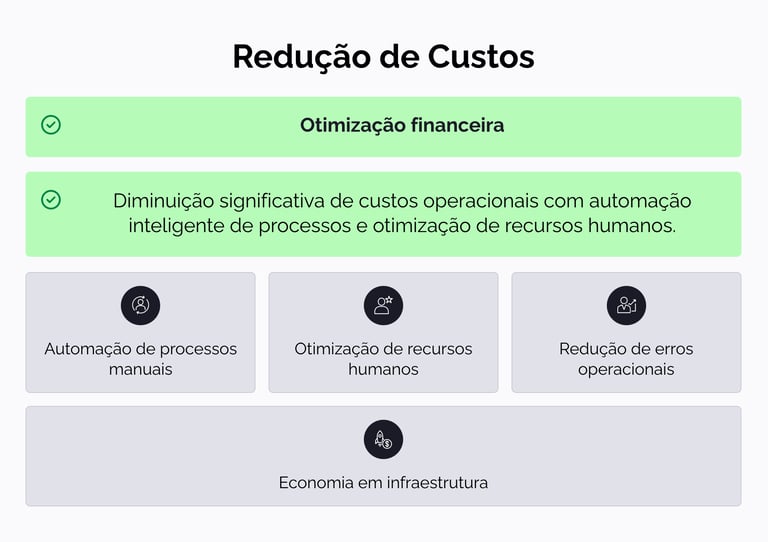 Redução de Custos

Otimização financeira

Diminuição significativa de custos operacionais com automação inteligente de processos e otimização de recursos humanos.

Automação de processos manuais

Otimização de recursos humanos

Redução de erros operacionais

Economia em infraestrutura